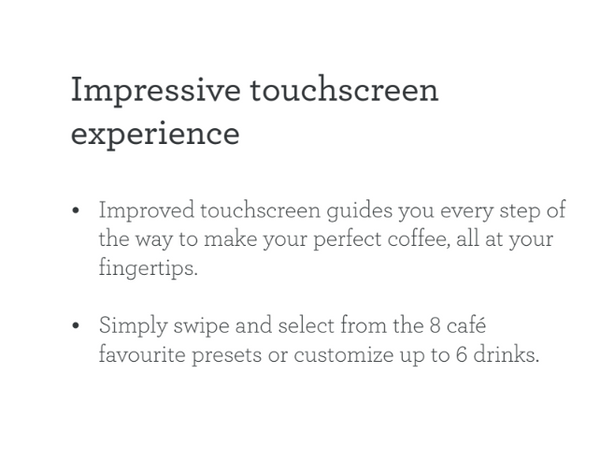 Impressive touchscreen experience

• Improved touchscreen guides you every step of the way to make your perfect coffee, all at your fingertips.

• Simply swipe and select from the 8 café favourite presets or customize up to 6 drinks.